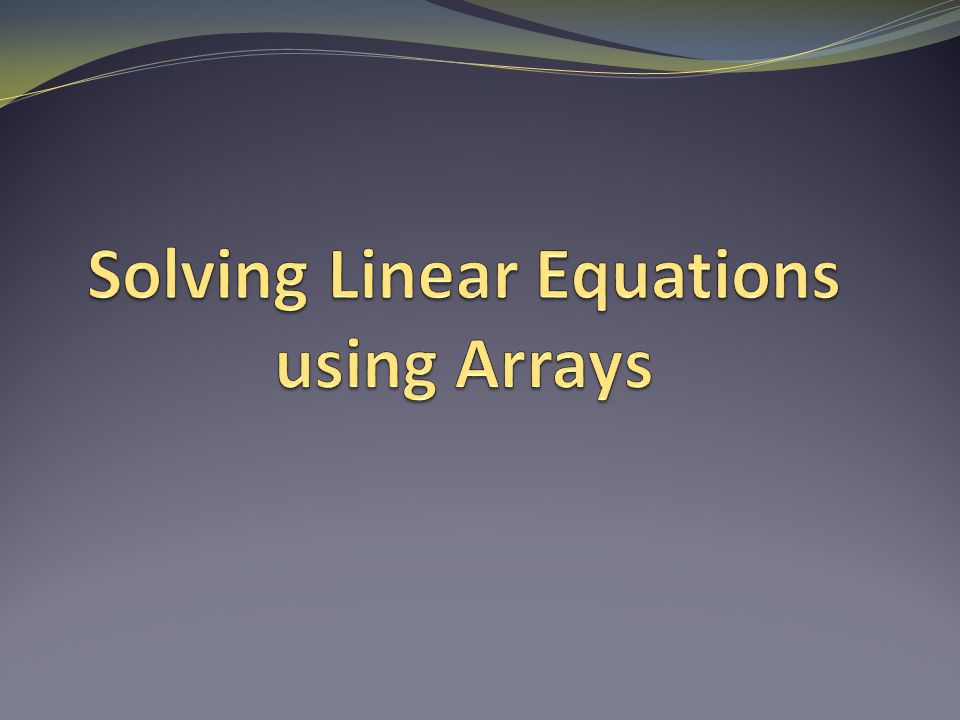 Solving Linear Equations using Arrays